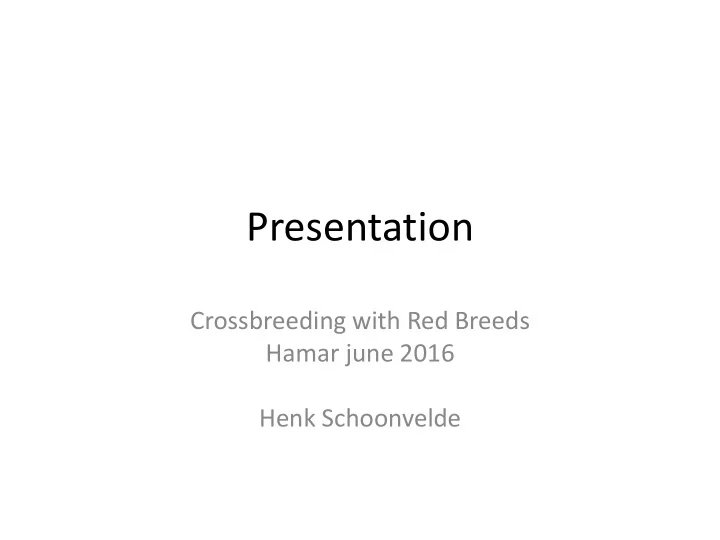 Presentation

Crossbreeding with Red Breeds
Hamar june 2016

Henk Schoonvelde